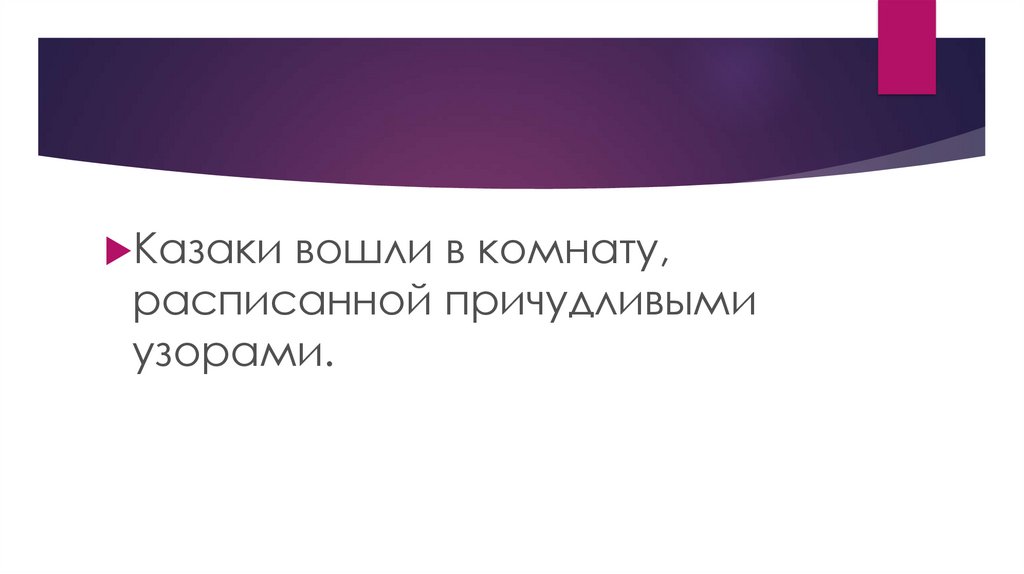 Казаки вошли в комнату, расписанной причудливыми узорами.